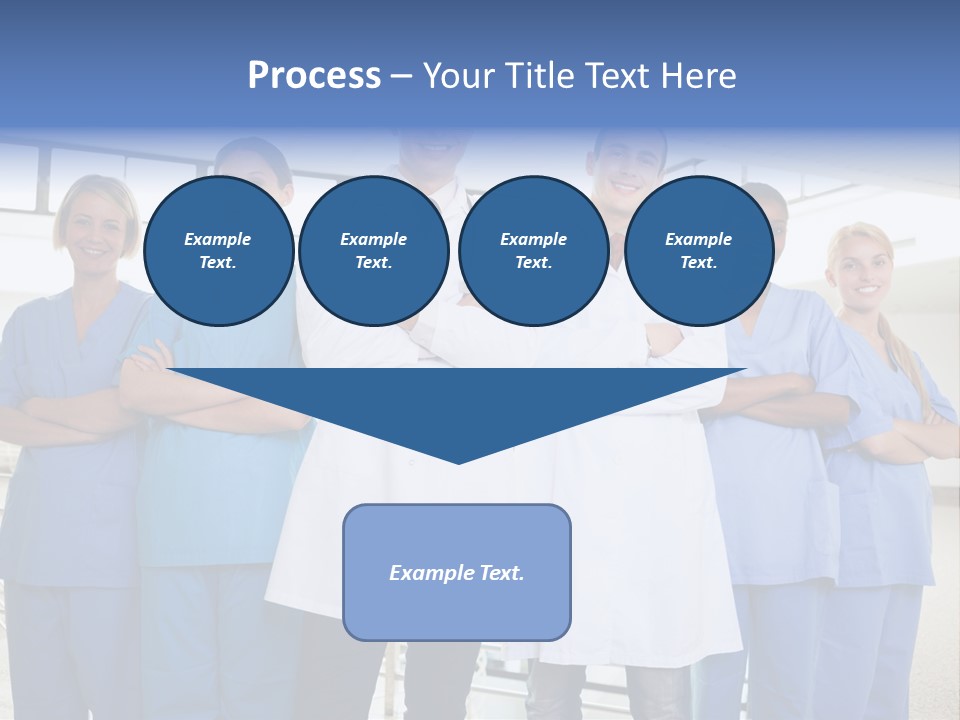 Process – Your Title Text Here

Example Text.

Example Text.

Example Text.

Example Text.

Example Text.